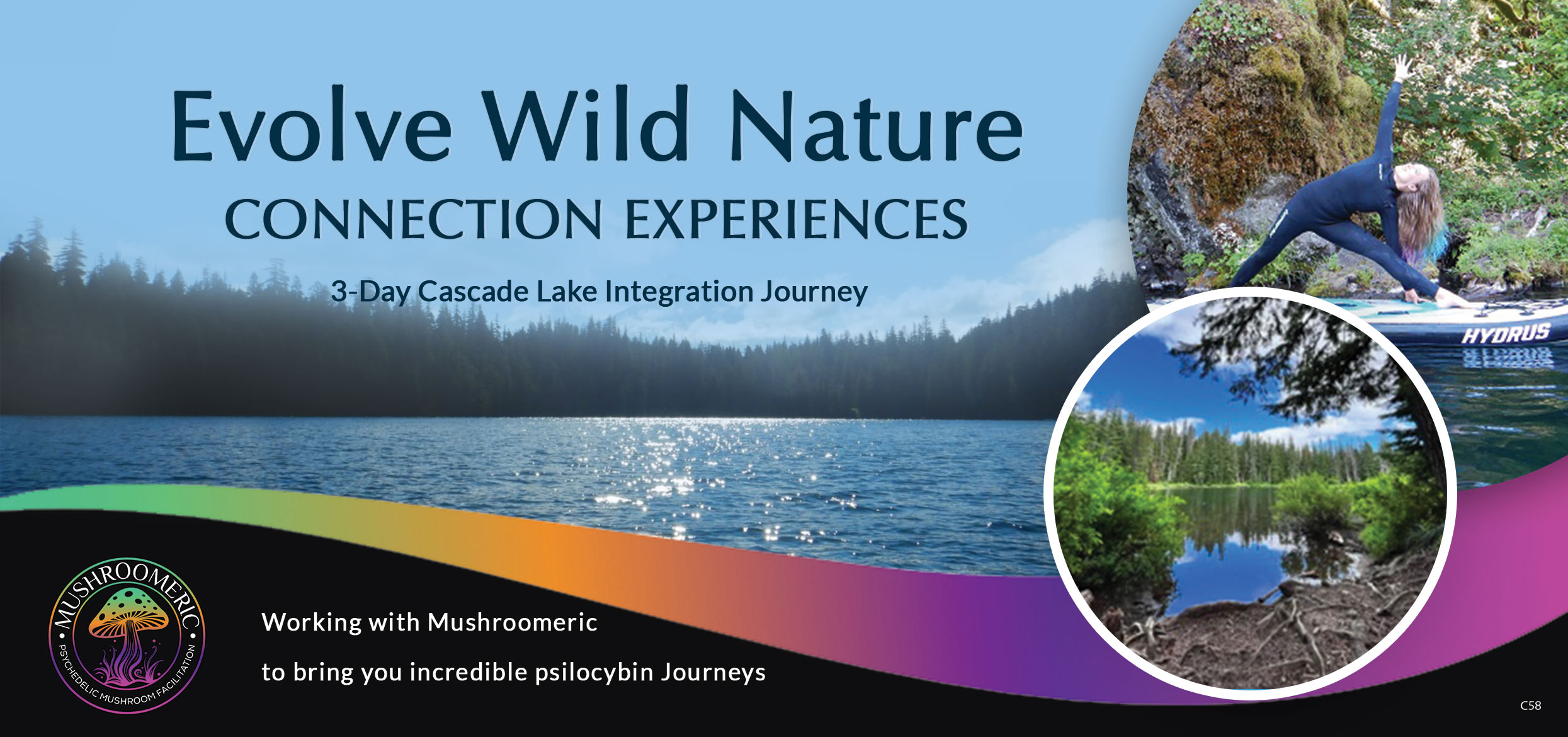 Evolve Wild Nature
CONNECTION EXPERIENCES

3-Day Cascade Lake Integration Journey

HYDRUS

MUSHROOMERIC
PSYCHEDELIC MUSHROOM FACILITATION

Working with Mushroomeric

to bring you incredible psilocybin Journeys

C58